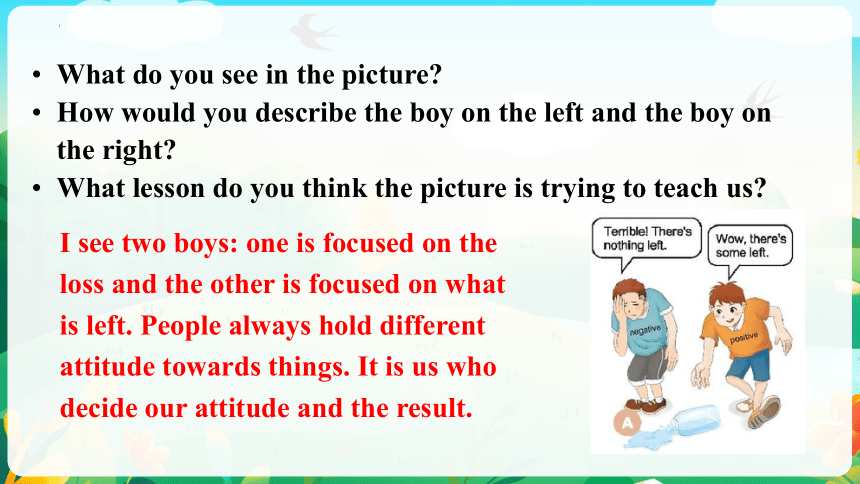 • What do you see in the picture?
• How would you describe the boy on the left and the boy on the right?
• What lesson do you think the picture is trying to teach us?

I see two boys: one is focused on the loss and the other is focused on what is left. People always hold different attitude towards things. It is us who decide our attitude and the result.

Terrible! There's nothing left.

Wow, there's some left.

negative

positive

A